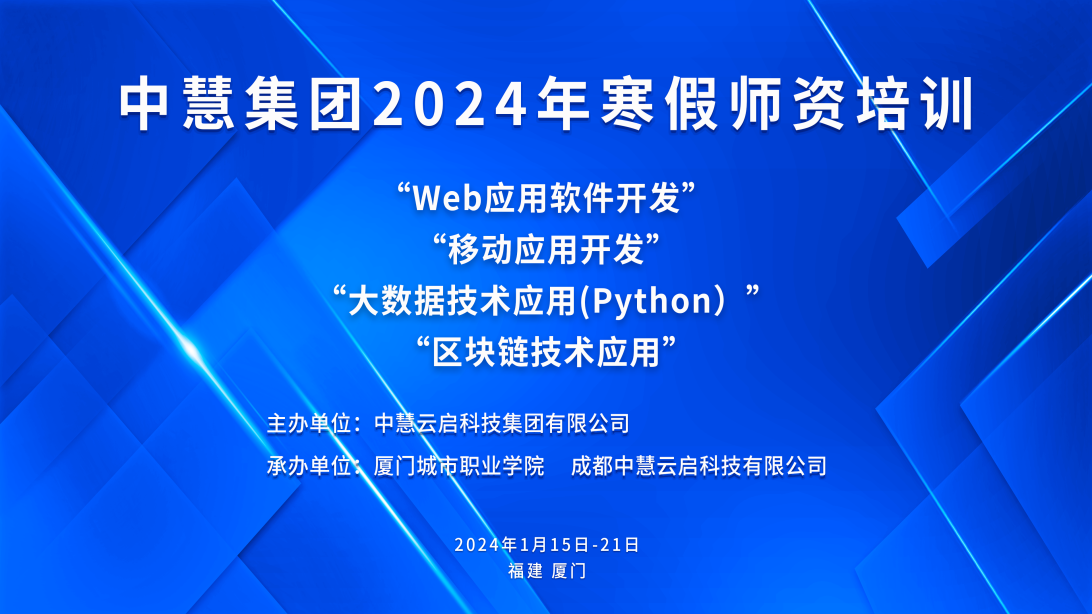 中慧集团2024年寒假师资培训

“Web应用软件开发”
“移动应用开发”
“大数据技术应用(Python）”
“区块链技术应用”

主办单位：中慧云启科技集团有限公司
承办单位：厦门城市职业学院 成都中慧云启科技有限公司

2024年1月15日-21日
福建 厦门